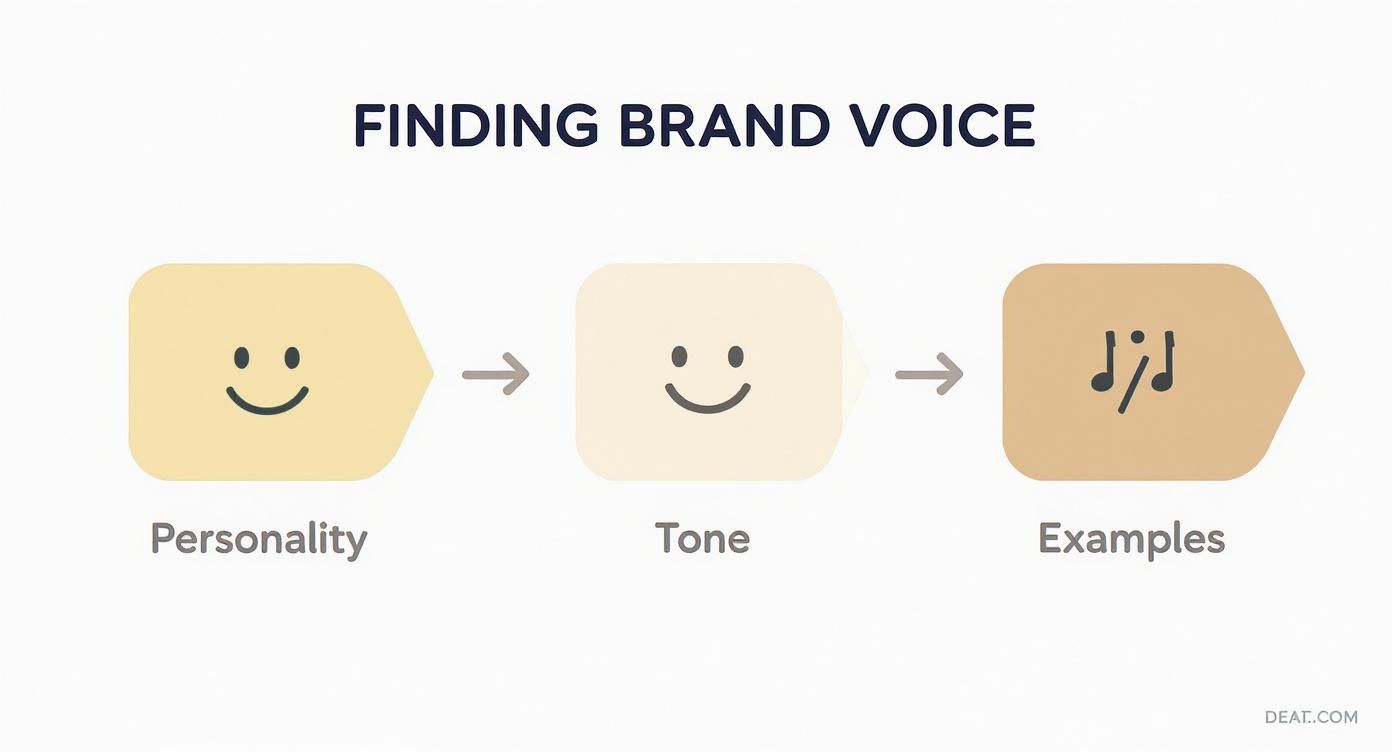 FINDING BRAND VOICE

Personality

Tone

Examples

DEAT.COM